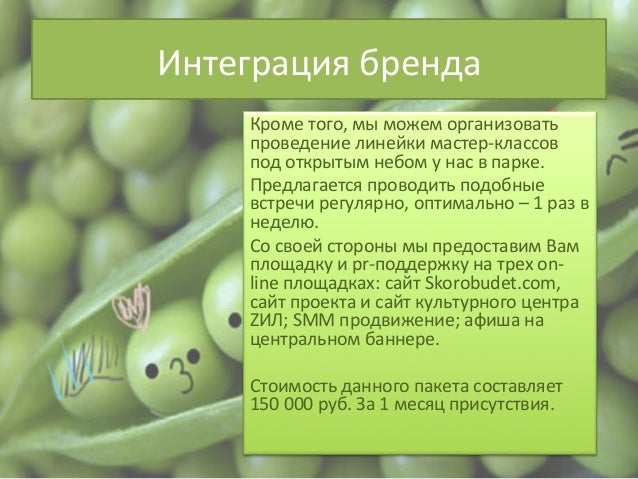 Интеграция бренда

Кроме того, мы можем организовать проведение линейки мастер-классов под открытым небом у нас в парке.

Предлагается проводить подобные встречи регулярно, оптимально – 1 раз в неделю.

Со своей стороны мы предоставим Вам площадку и pr-поддержку на трех on-line площадках: сайт Skorobudet.com, сайт проекта и сайт культурного центра ЗИЛ; SMM продвижение; афиша на центральном баннере.

Стоимость данного пакета составляет 150 000 руб. За 1 месяц присутствия.